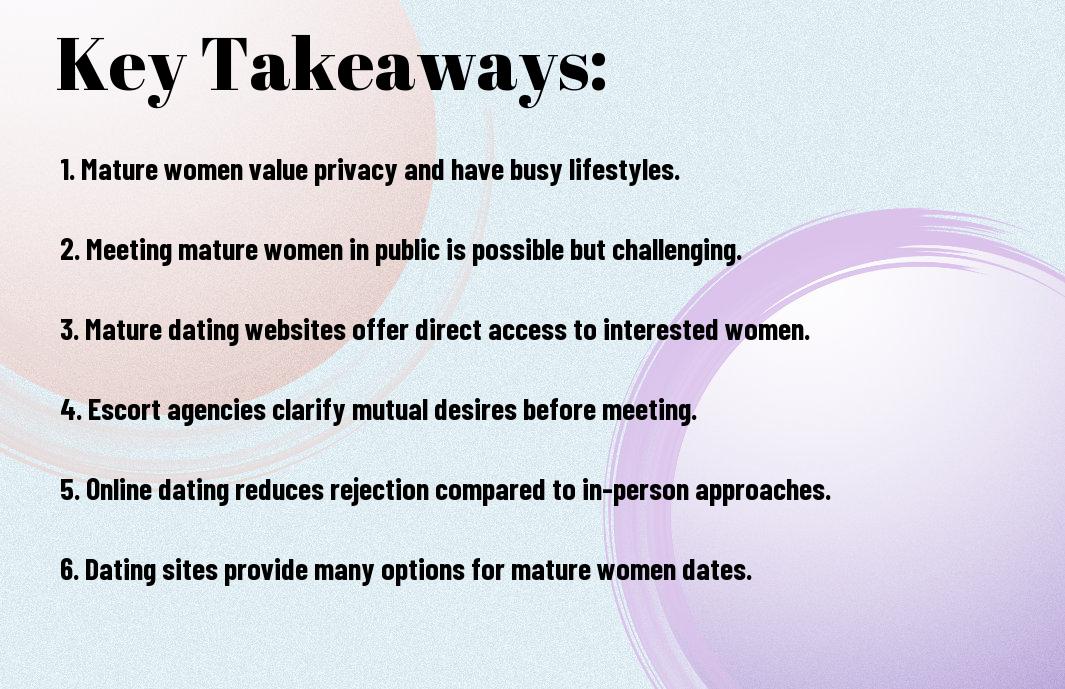 Key Takeaways:

1. Mature women value privacy and have busy lifestyles.

2. Meeting mature women in public is possible but challenging.

3. Mature dating websites offer direct access to interested women.

4. Escort agencies clarify mutual desires before meeting.

5. Online dating reduces rejection compared to in-person approaches.

6. Dating sites provide many options for mature women dates.